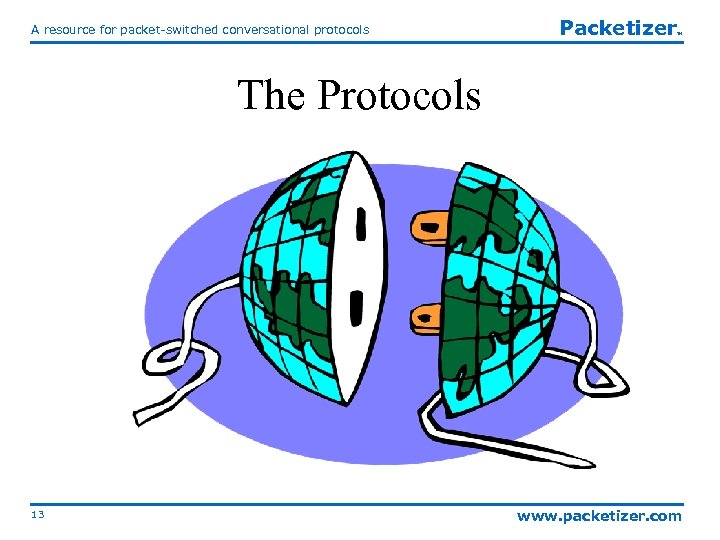 A resource for packet-switched conversational protocols

Packetizer™

The Protocols

13

www.packetizer.com